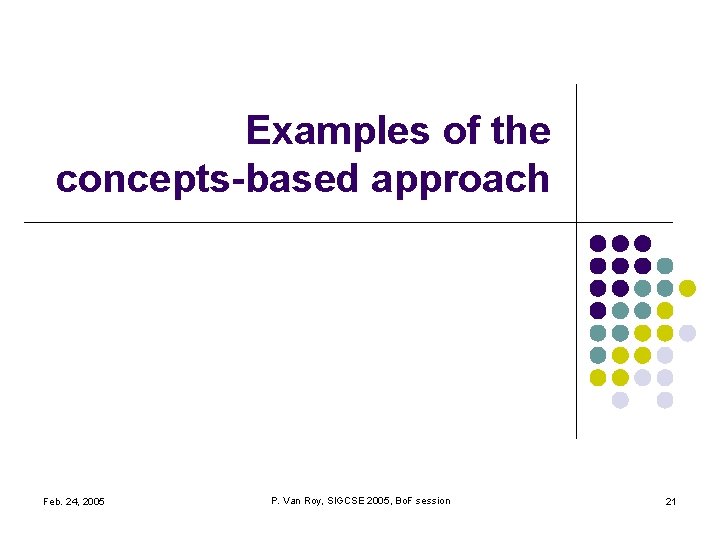 Examples of the concepts-based approach

Feb. 24, 2005

P. Van Roy, SIGCSE 2005, BoF session

21